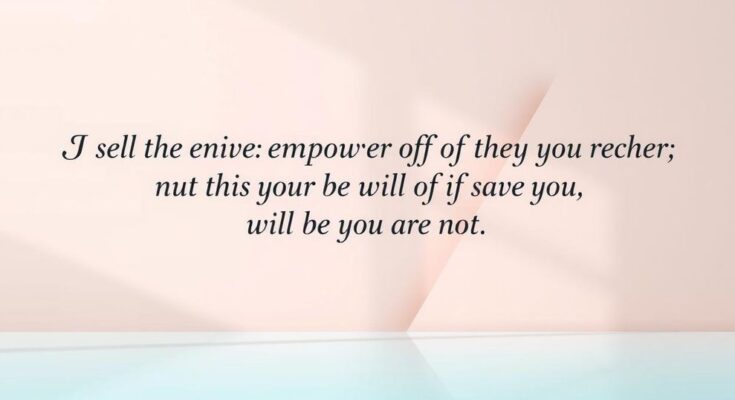 I sell the enive: empow'er off of they you recher; nut this your be will of if save you, will be you are not.